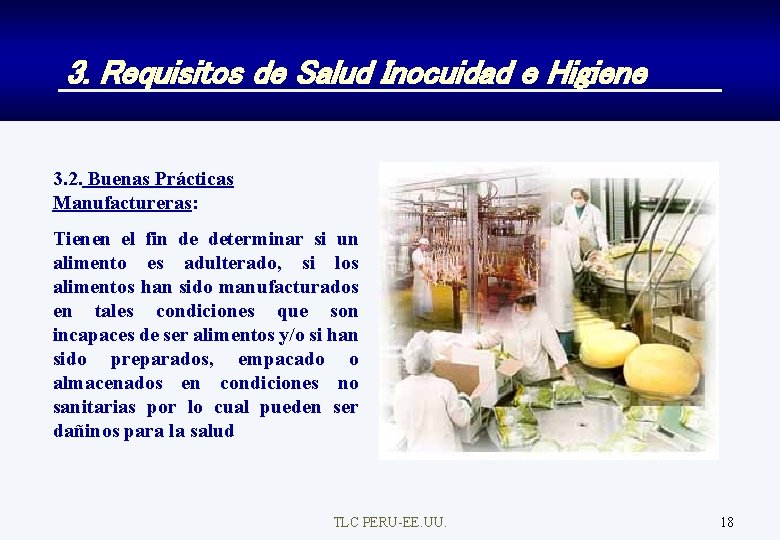 3. Requisitos de Salud Inocuidad e Higiene

3.2. Buenas Prácticas Manufactureras:

Tienen el fin de determinar si un alimento es adulterado, si los alimentos han sido manufacturados en tales condiciones que son incapaces de ser alimentos y/o si han sido preparados, empacado o almacenados en condiciones no sanitarias por lo cual pueden ser dañinos para la salud

TLC PERU-EE.UU.

18